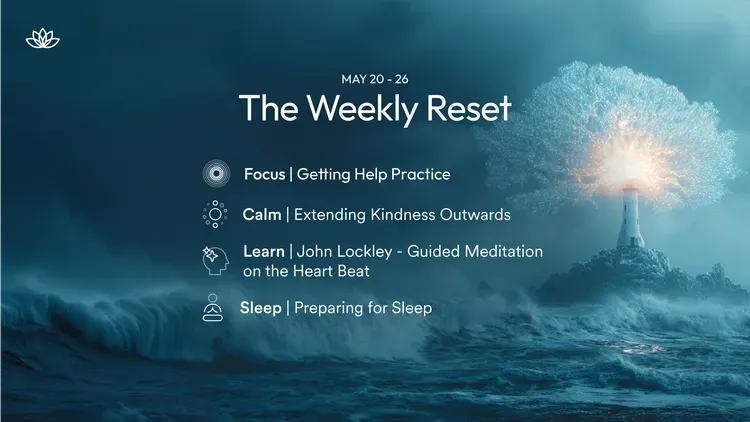 MAY 20 - 26

The Weekly Reset

Focus | Getting Help Practice

Calm | Extending Kindness Outwards

Learn | John Lockley - Guided Meditation on the Heart Beat

Sleep | Preparing for Sleep